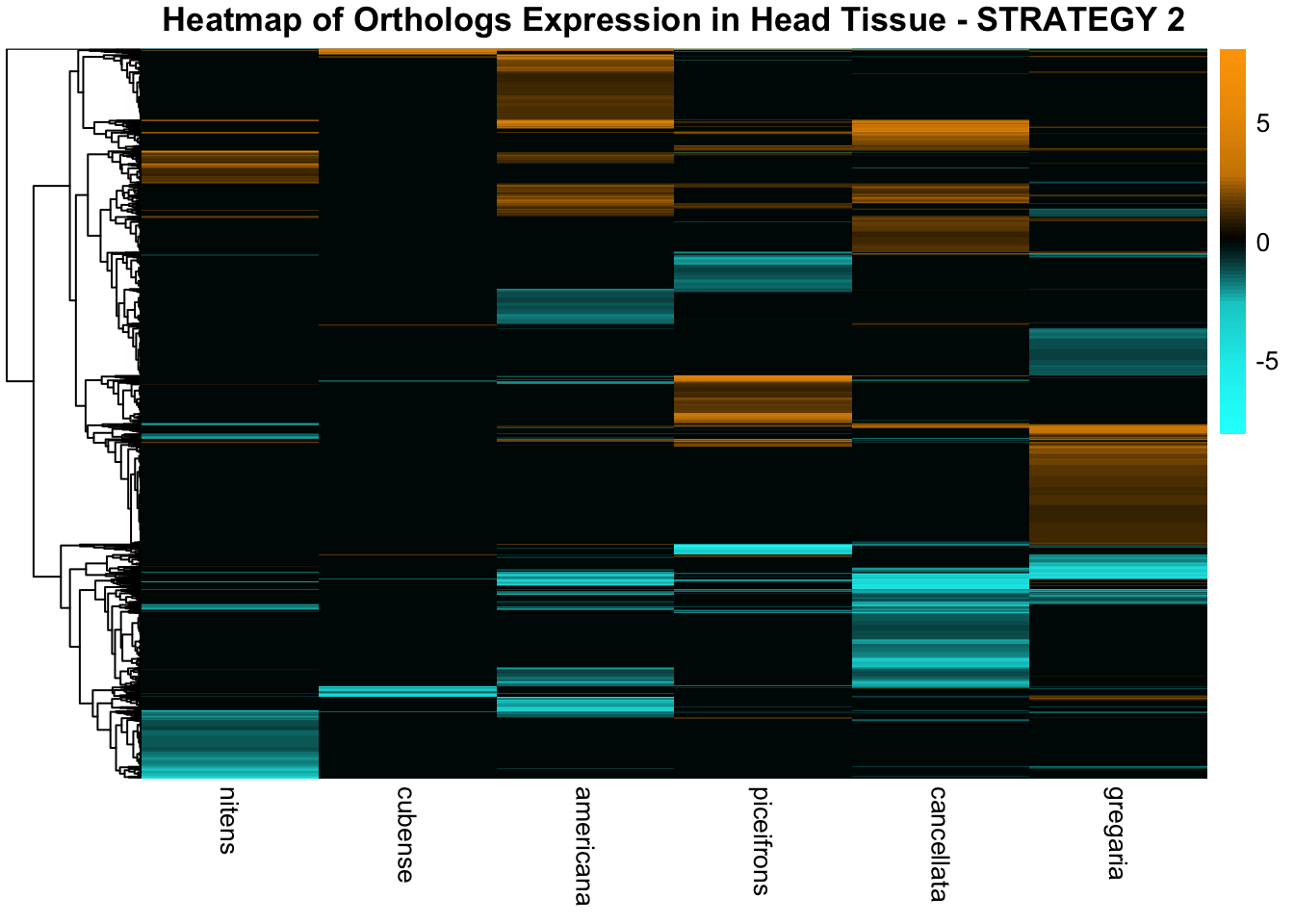 Heatmap of Orthologs Expression in Head Tissue - STRATEGY 2

5
0
-5

nitens
cubense
americana
piceifrons
cancellata
gregaria